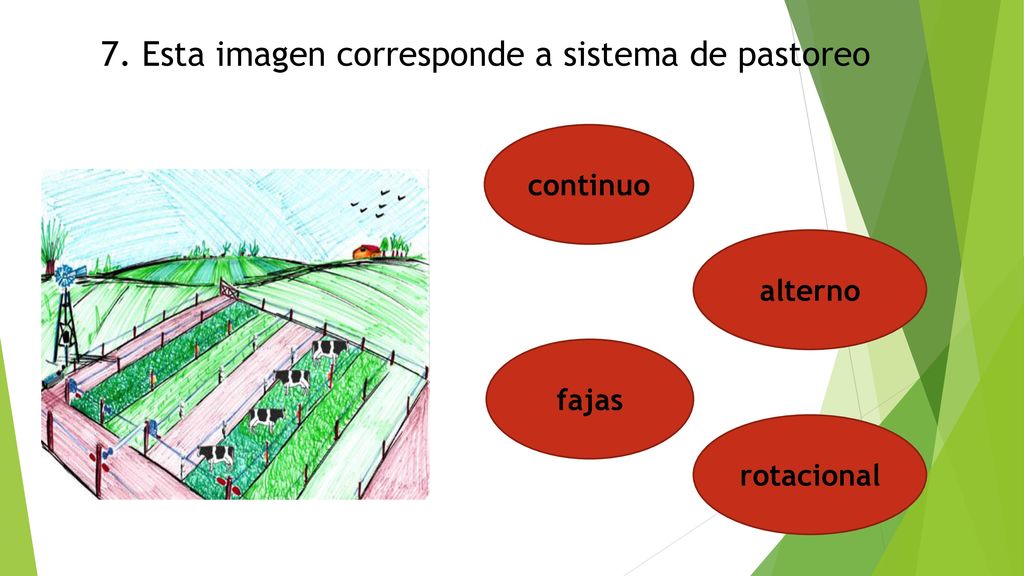 7. Esta imagen corresponde a sistema de pastoreo

continuo

alterno

fajas

rotacional